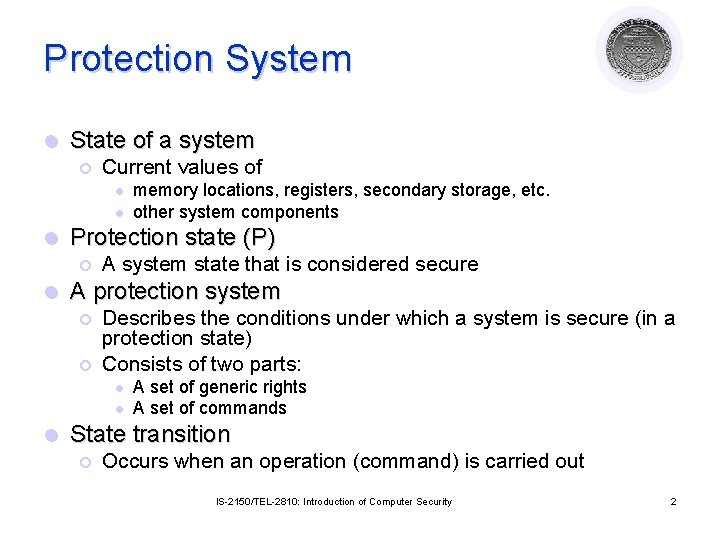 Protection System

State of a system
Current values of
memory locations, registers, secondary storage, etc.
other system components
Protection state (P)
A system state that is considered secure
A protection system
Describes the conditions under which a system is secure (in a protection state)
Consists of two parts:
A set of generic rights
A set of commands
State transition
Occurs when an operation (command) is carried out

IS-2150/TEL-2810: Introduction of Computer Security

2